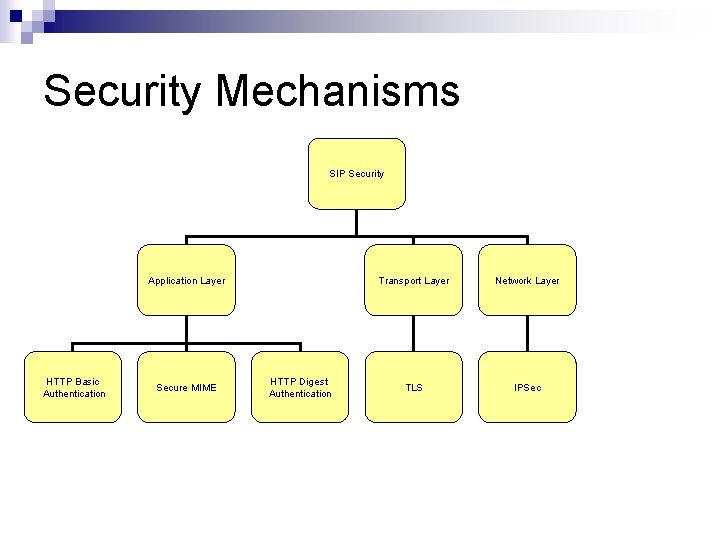 Security Mechanisms

SIP Security

Application Layer

Transport Layer

Network Layer

HTTP Basic Authentication

Secure MIME

HTTP Digest Authentication

TLS

IPSec